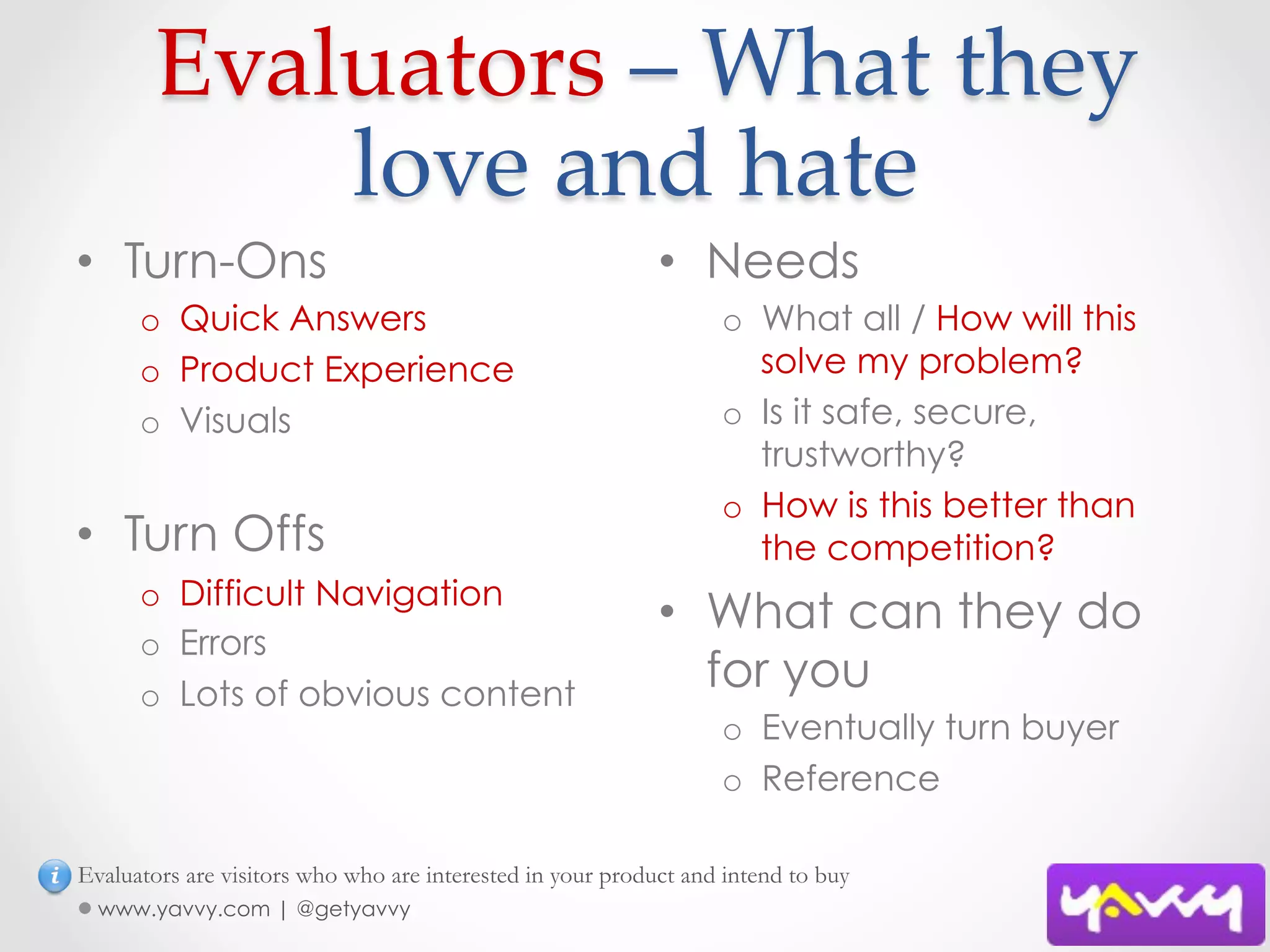 Evaluators – What they love and hate

• Turn-Ons
  o Quick Answers
  o Product Experience
  o Visuals

• Turn Offs
  o Difficult Navigation
  o Errors
  o Lots of obvious content

• Needs
  o What all / How will this solve my problem?
  o Is it safe, secure, trustworthy?
  o How is this better than the competition?

• What can they do for you
  o Eventually turn buyer
  o Reference

i Evaluators are visitors who who are interested in your product and intend to buy

• www.yavvy.com | @getyavvy

yavvy